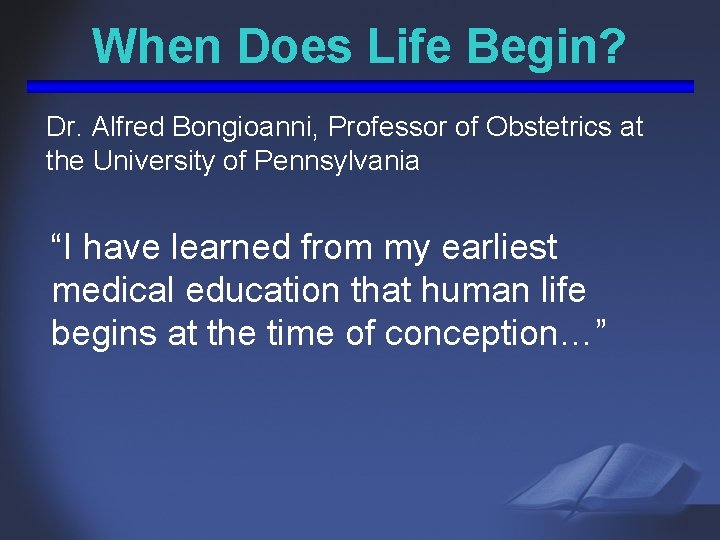 When Does Life Begin?

Dr. Alfred Bongioanni, Professor of Obstetrics at the University of Pennsylvania

“I have learned from my earliest medical education that human life begins at the time of conception…”